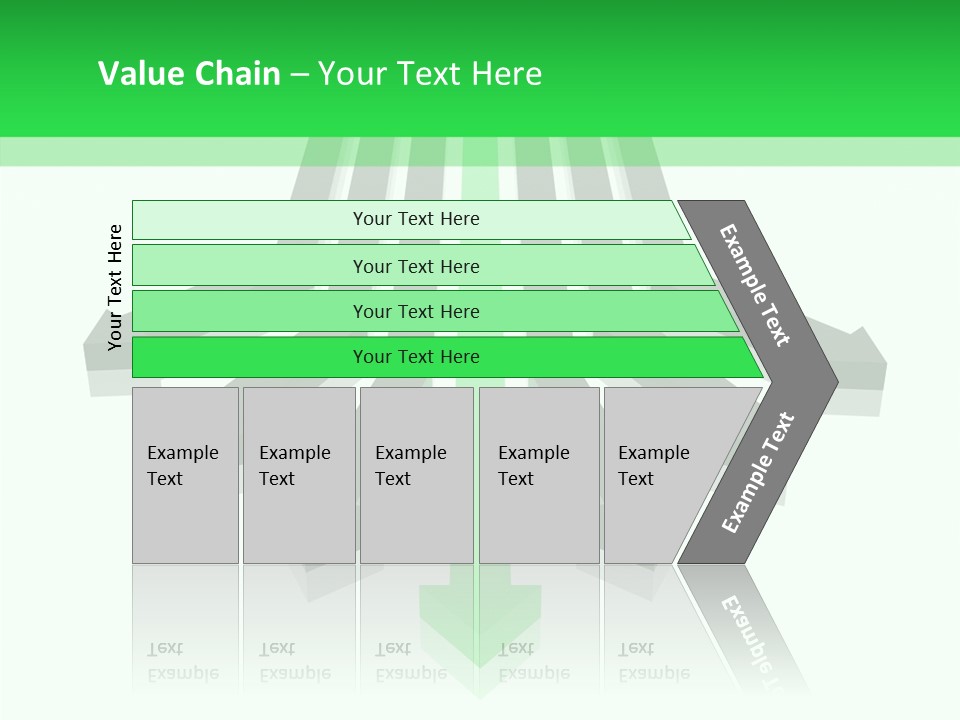 Value Chain – Your Text Here

Your Text Here

Your Text Here

Your Text Here

Your Text Here

Your Text Here

Example Text

Example Text

Example Text

Example Text

Example Text

Example Text

Example Text